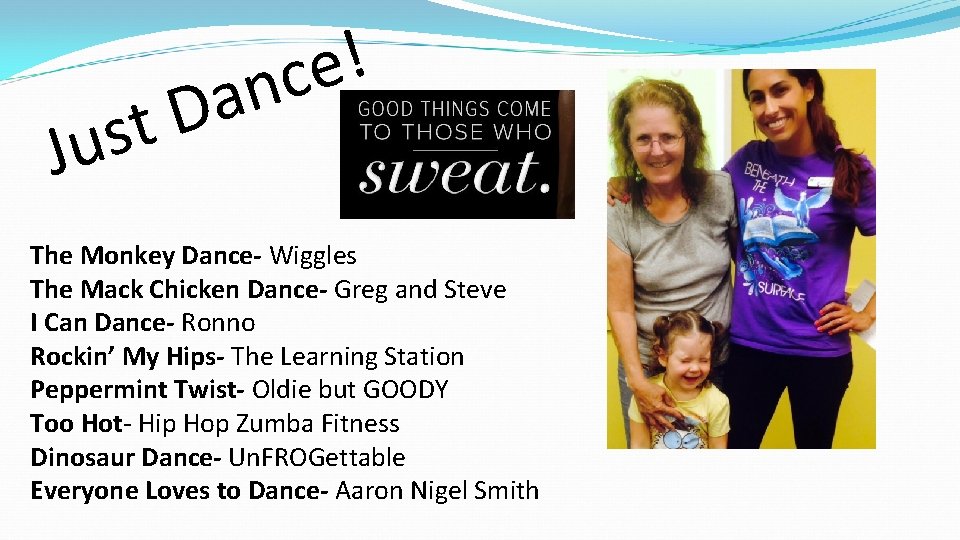 Just Dance!

GOOD THINGS COME TO THOSE WHO sweat.

BENEATH THE SURFACE

The Monkey Dance- Wiggles
The Mack Chicken Dance- Greg and Steve
I Can Dance- Ronno
Rockin' My Hips- The Learning Station
Peppermint Twist- Oldie but GOODY
Too Hot- Hip Hop Zumba Fitness
Dinosaur Dance- UnFROGettable
Everyone Loves to Dance- Aaron Nigel Smith